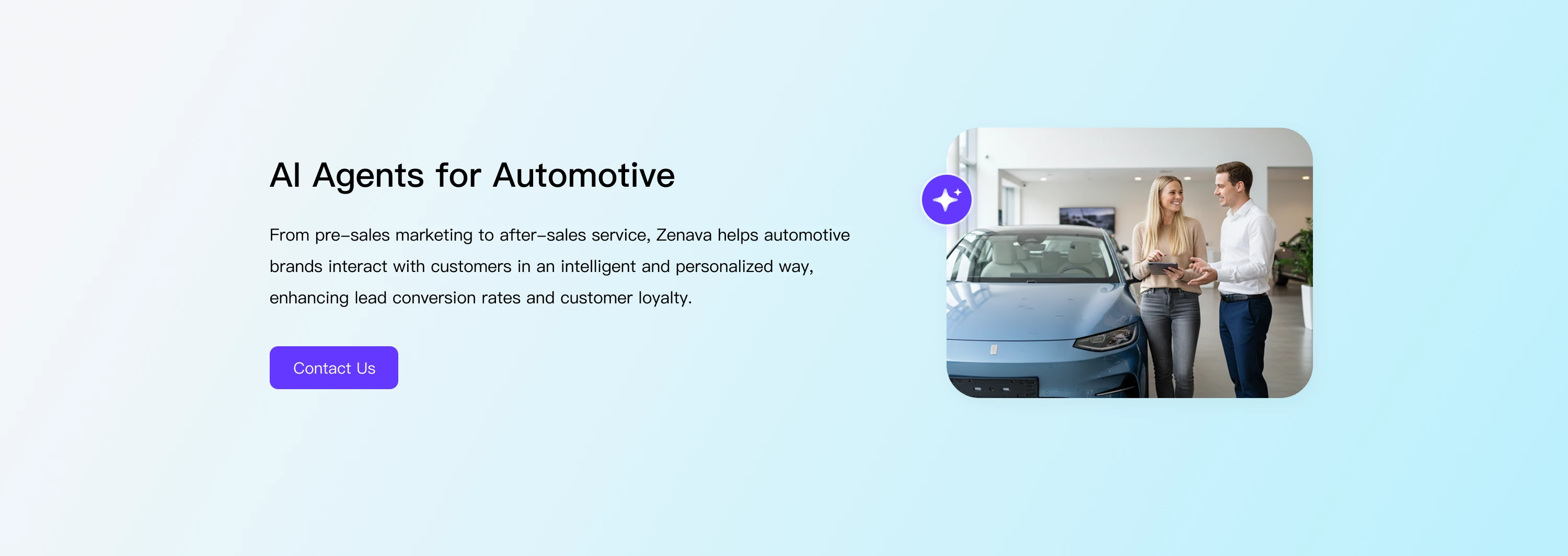 AI Agents for Automotive

From pre–sales marketing to after–sales service, Zenava helps automotive brands interact with customers in an intelligent and personalized way, enhancing lead conversion rates and customer loyalty.

Contact Us